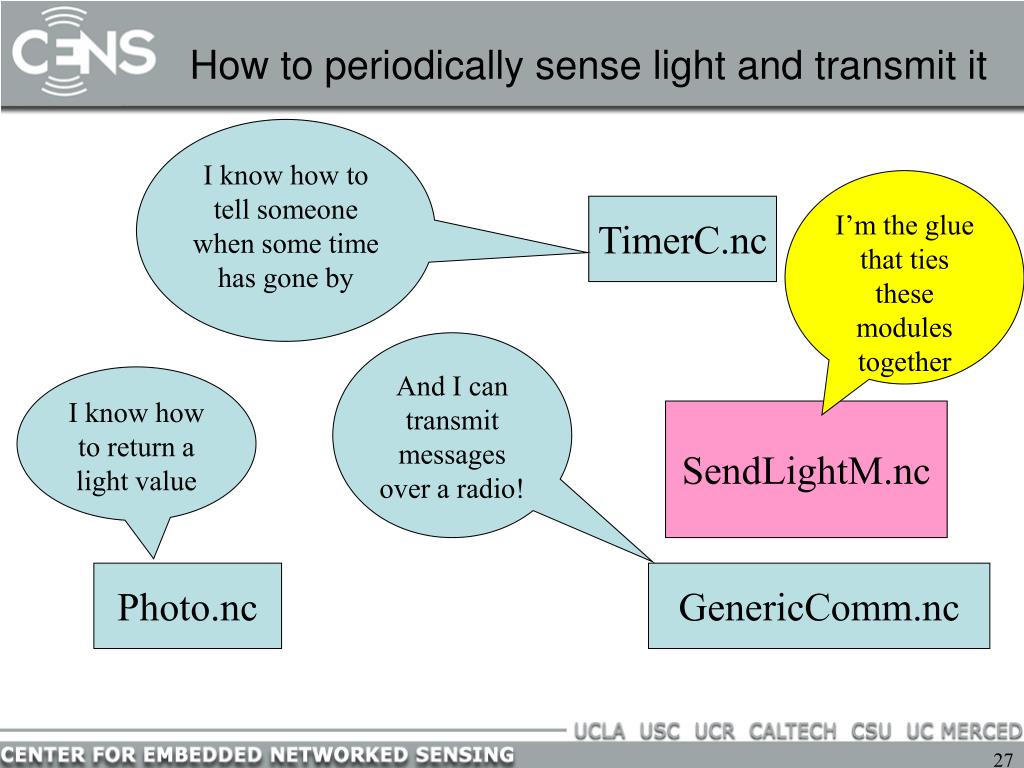 CENS

How to periodically sense light and transmit it

I know how to tell someone when some time has gone by

TimerC.nc

I'm the glue that ties these modules together

I know how to return a light value

And I can transmit messages over a radio!

SendLightM.nc

Photo.nc

GenericComm.nc

UCLA USC UCR CALTECH CSU UC MERCED

CENTER FOR EMBEDDED NETWORKED SENSING

27